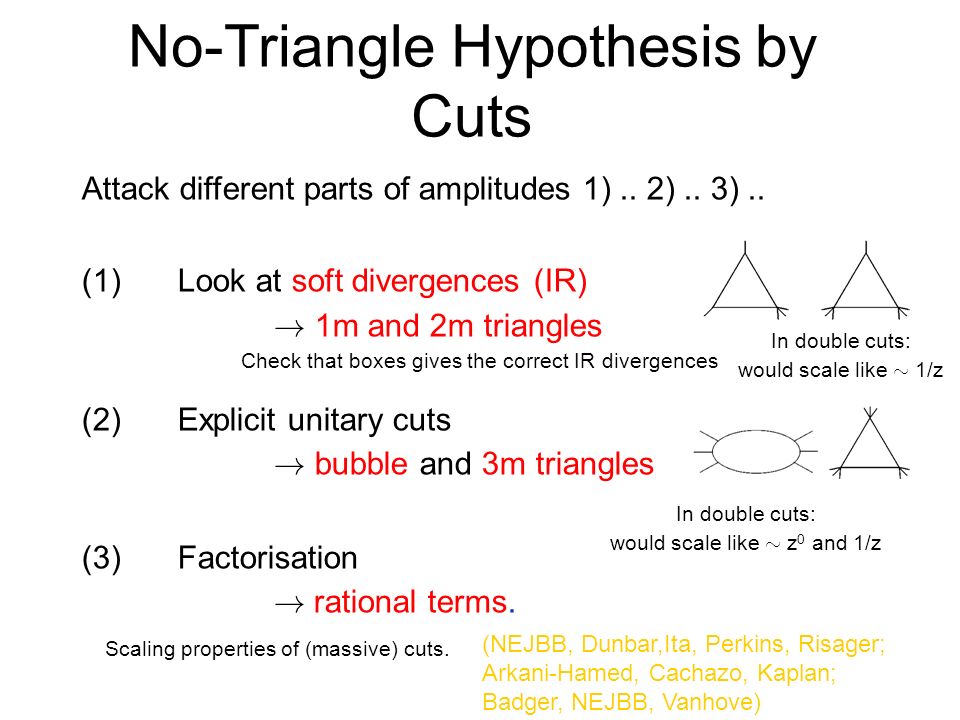 No-Triangle Hypothesis by Cuts

Attack different parts of amplitudes 1) .. 2) .. 3) ..

(1) Look at soft divergences (IR)

$\rightarrow$ 1m and 2m triangles

Check that boxes gives the correct IR divergences

In double cuts:
would scale like $\sim$ 1/z

(2) Explicit unitary cuts

$\rightarrow$ bubble and 3m triangles

In double cuts:
would scale like $\sim$ $z^0$ and 1/z

(3) Factorisation

$\rightarrow$ rational terms.

Scaling properties of (massive) cuts.

(NEJBB, Dunbar,Ita, Perkins, Risager; Arkani-Hamed, Cachazo, Kaplan; Badger, NEJBB, Vanhove)